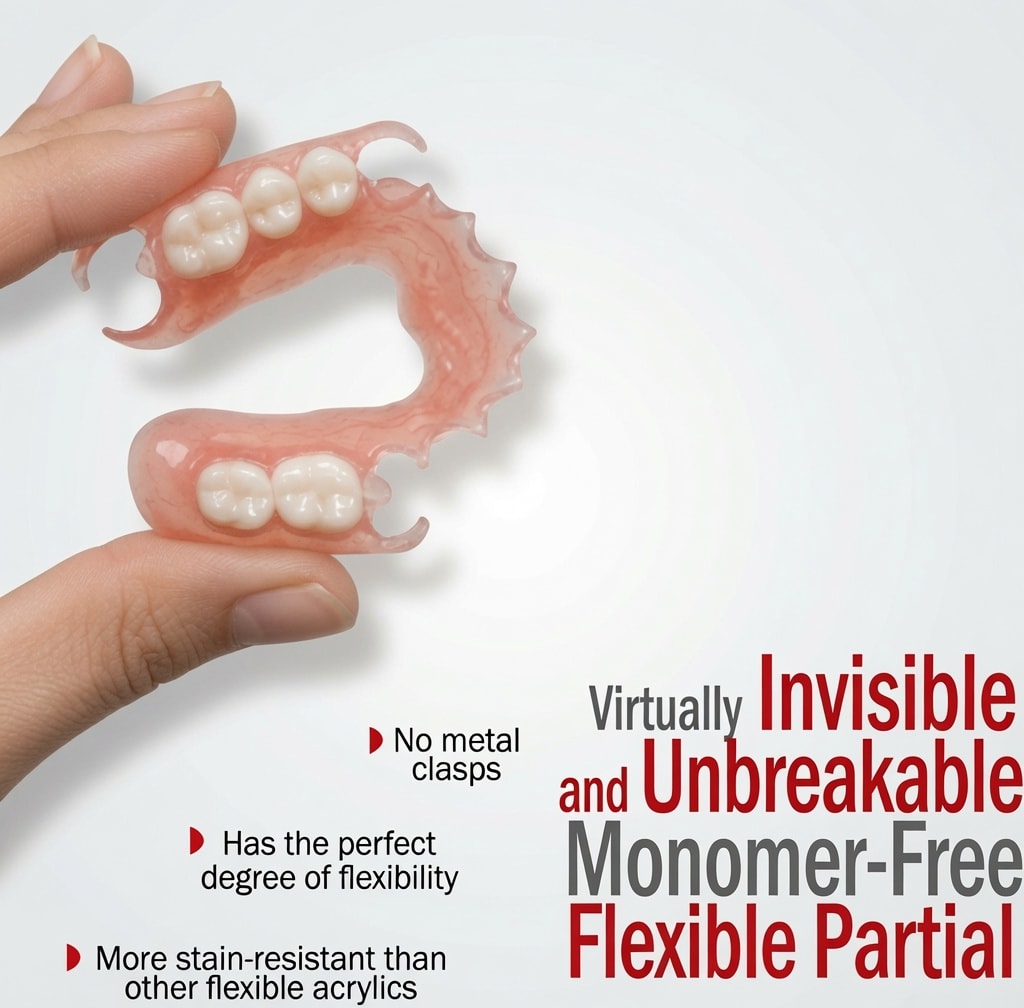 No metal clasps

Has the perfect degree of flexibility

More stain-resistant than other flexible acrylics

Virtually Invisible and Unbreakable Monomer-Free Flexible Partial